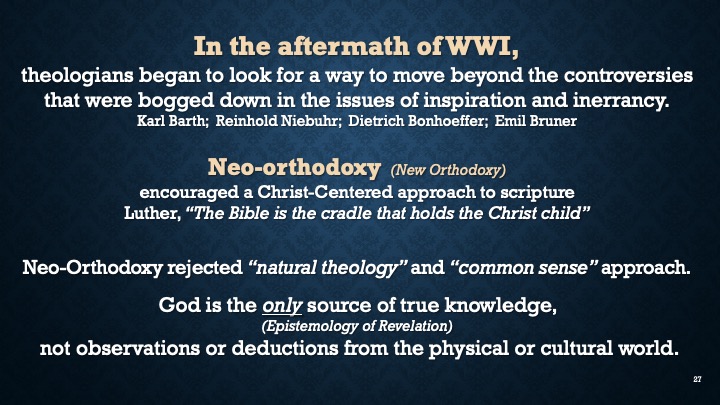 In the aftermath of WWI,

theologians began to look for a way to move beyond the controversies that were bogged down in the issues of inspiration and inerrancy.

Karl Barth; Reinhold Niebuhr; Dietrich Bonhoeffer; Emil Bruner

Neo-orthodoxy (New Orthodoxy)

encouraged a Christ-Centered approach to scripture

Luther, "The Bible is the cradle that holds the Christ child"

Neo-Orthodoxy rejected "natural theology" and "common sense" approach.

God is the only source of true knowledge,

(Epistemology of Revelation)

not observations or deductions from the physical or cultural world.

27